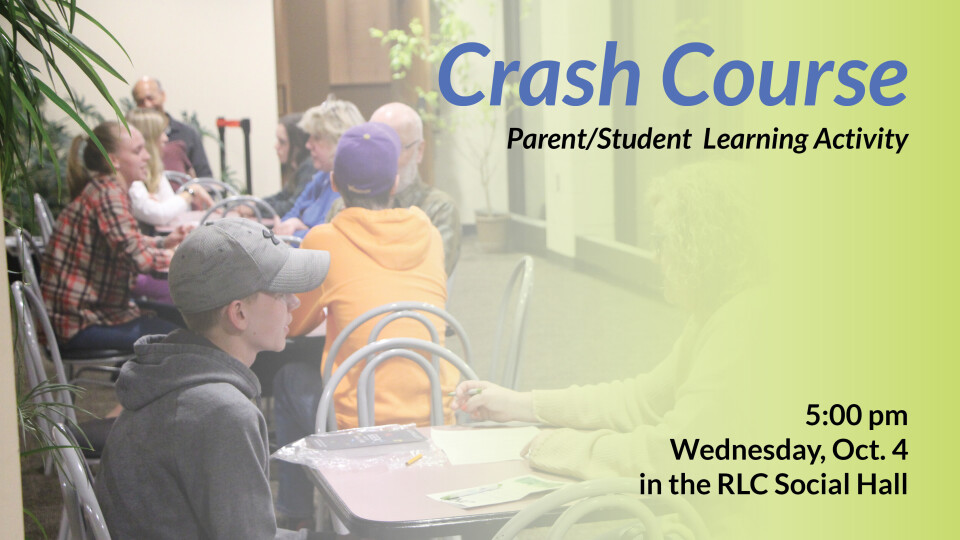 Crash Course
Parent/Student Learning Activity

5:00 pm
Wednesday, Oct. 4
in the RLC Social Hall